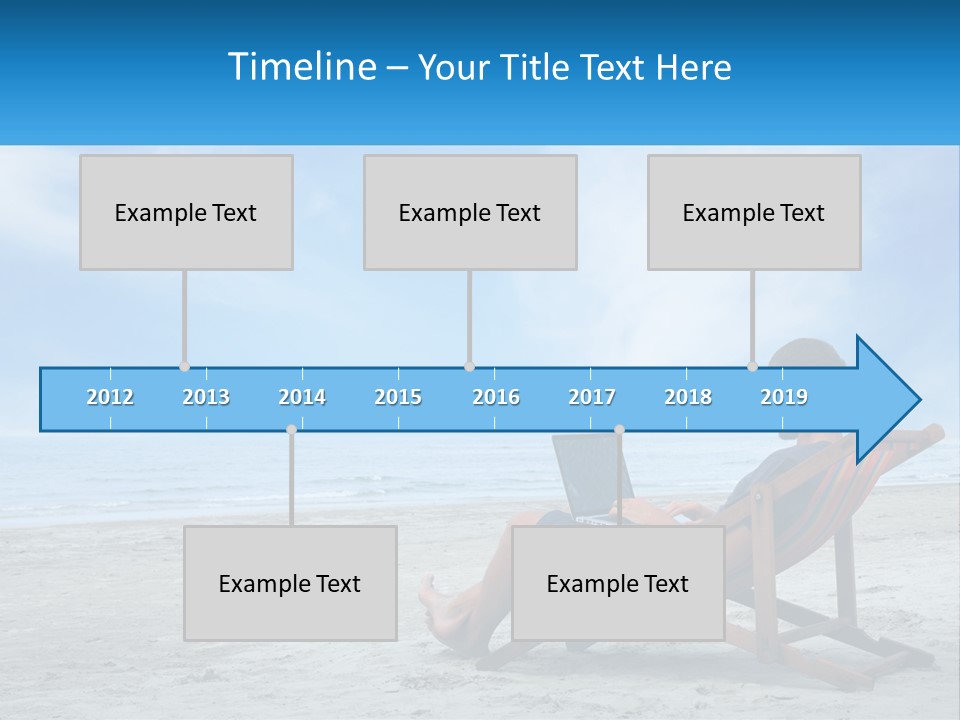 Timeline – Your Title Text Here

Example Text

Example Text

Example Text

2012 2013 2014 2015 2016 2017 2018 2019

Example Text

Example Text